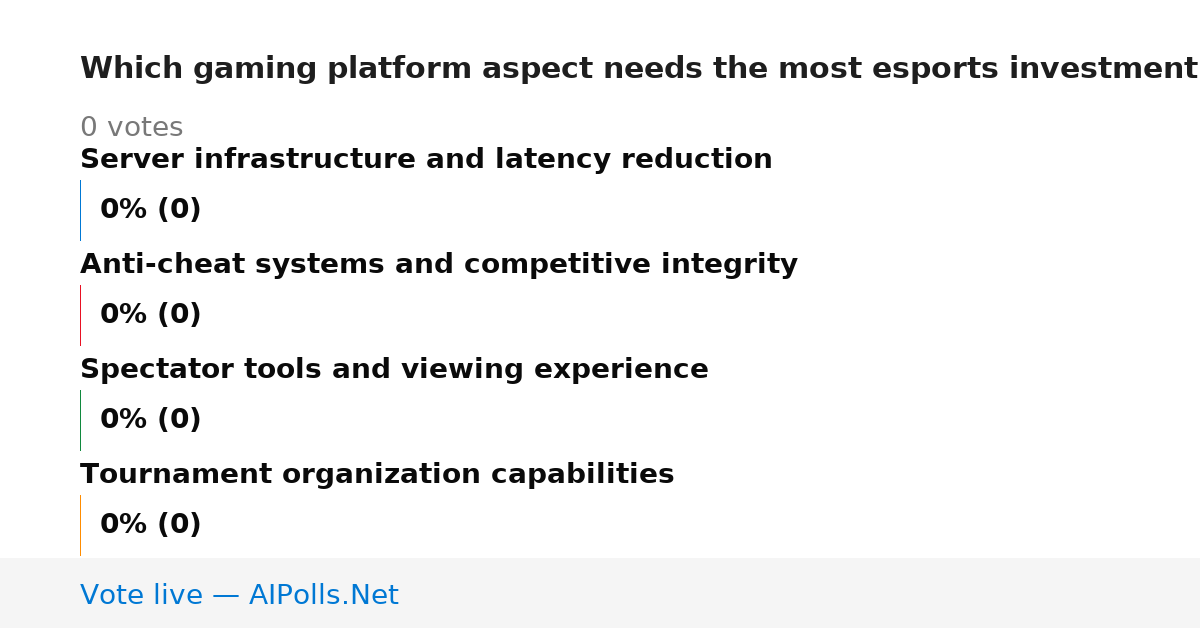 Which gaming platform aspect needs the most esports investment

0 votes

Server infrastructure and latency reduction

0% (0)

Anti-cheat systems and competitive integrity

0% (0)

Spectator tools and viewing experience

0% (0)

Tournament organization capabilities

0% (0)

Vote live — AIPolls.Net